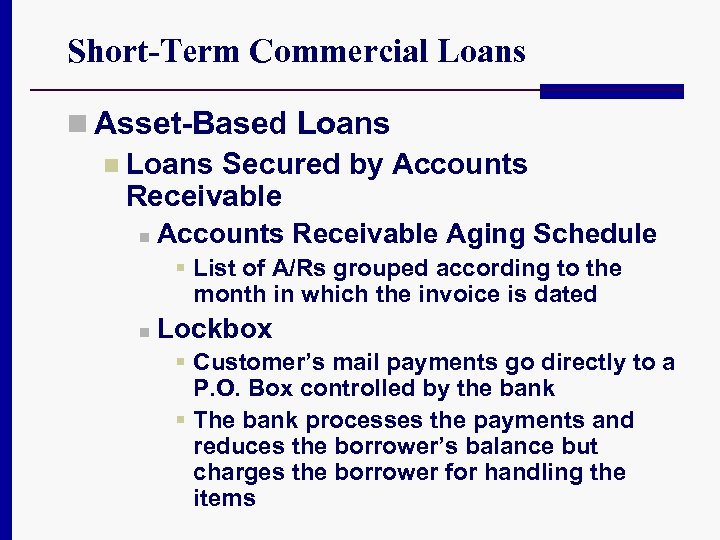 Short-Term Commercial Loans

Asset-Based Loans

Loans Secured by Accounts Receivable

Accounts Receivable Aging Schedule

List of A/Rs grouped according to the month in which the invoice is dated

Lockbox

Customer's mail payments go directly to a P.O. Box controlled by the bank

The bank processes the payments and reduces the borrower's balance but charges the borrower for handling the items